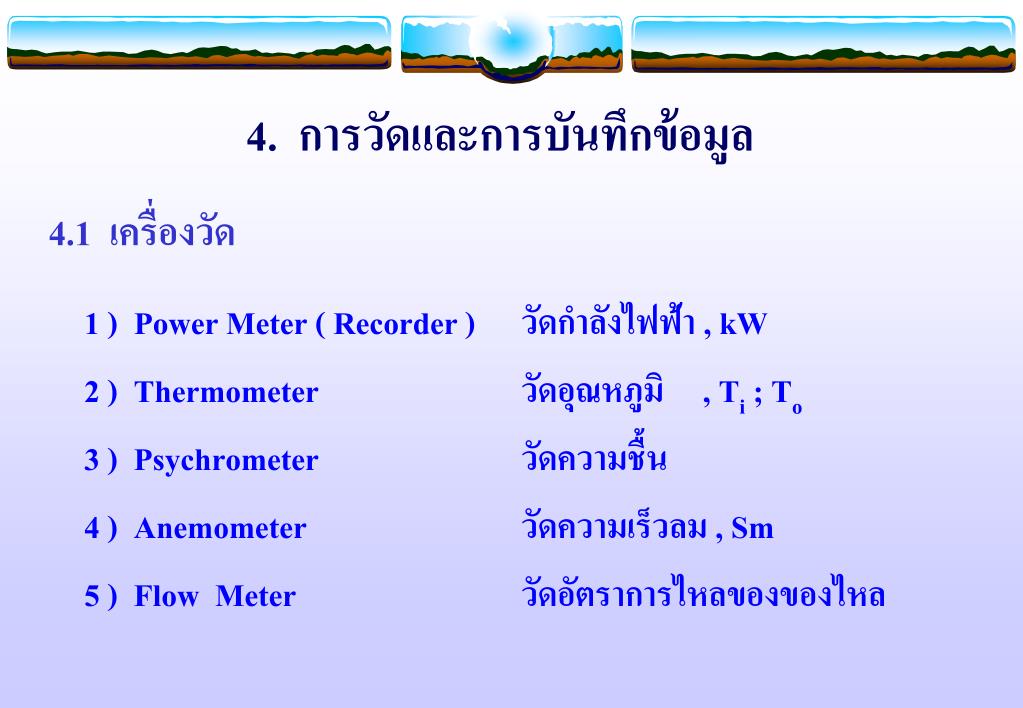 4. การวัดและการบันทึกข้อมูล

4.1 เครื่องวัด

1 ) Power Meter ( Recorder ) วัดกำลังไฟฟ้า , kW

2 ) Thermometer วัดอุณหภูมิ , $T_i$ ; $T_o$

3 ) Psychrometer วัดความชื้น

4 ) Anemometer วัดความเร็วลม , Sm

5 ) Flow Meter วัดอัตราการไหลของของไหล